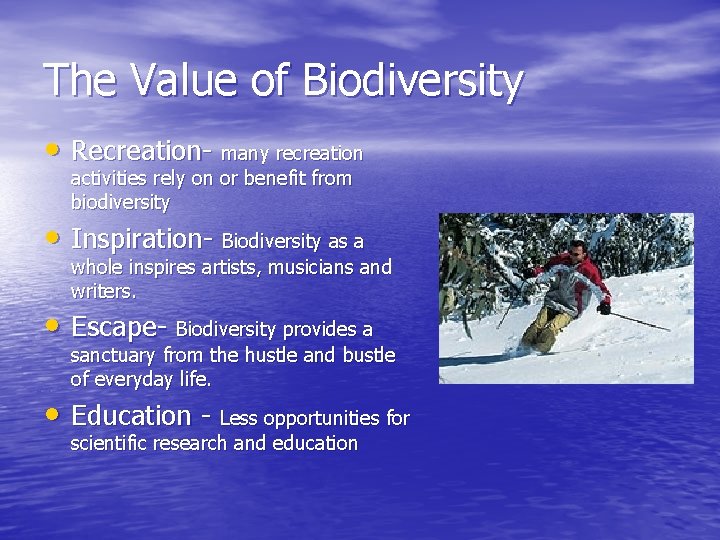 The Value of Biodiversity

• Recreation- many recreation activities rely on or benefit from biodiversity

• Inspiration- Biodiversity as a whole inspires artists, musicians and writers.

• Escape- Biodiversity provides a sanctuary from the hustle and bustle of everyday life.

• Education - Less opportunities for scientific research and education